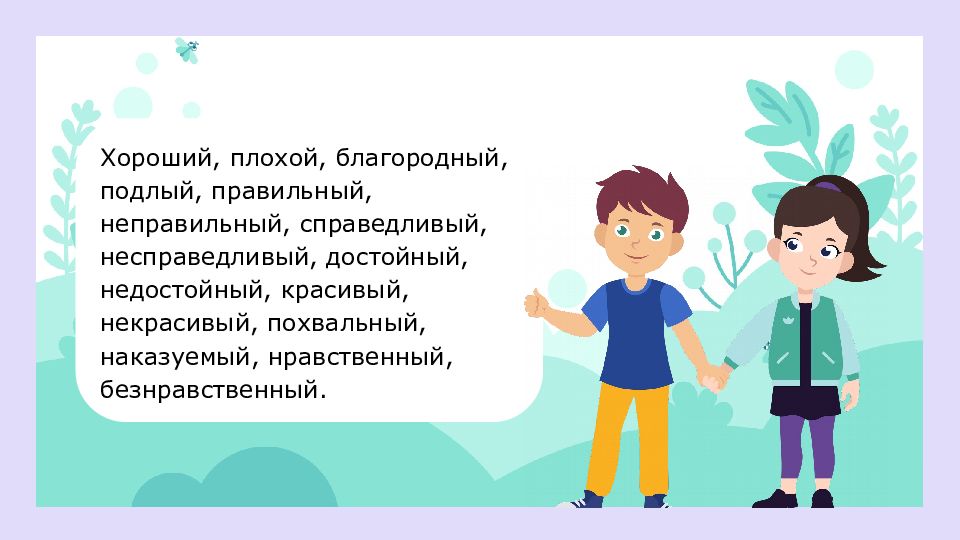 Хороший, плохой, благородный, подлый, правильный, неправильный, справедливый, несправедливый, достойный, недостойный, красивый, некрасивый, похвальный, наказуемый, нравственный, безнравственный.